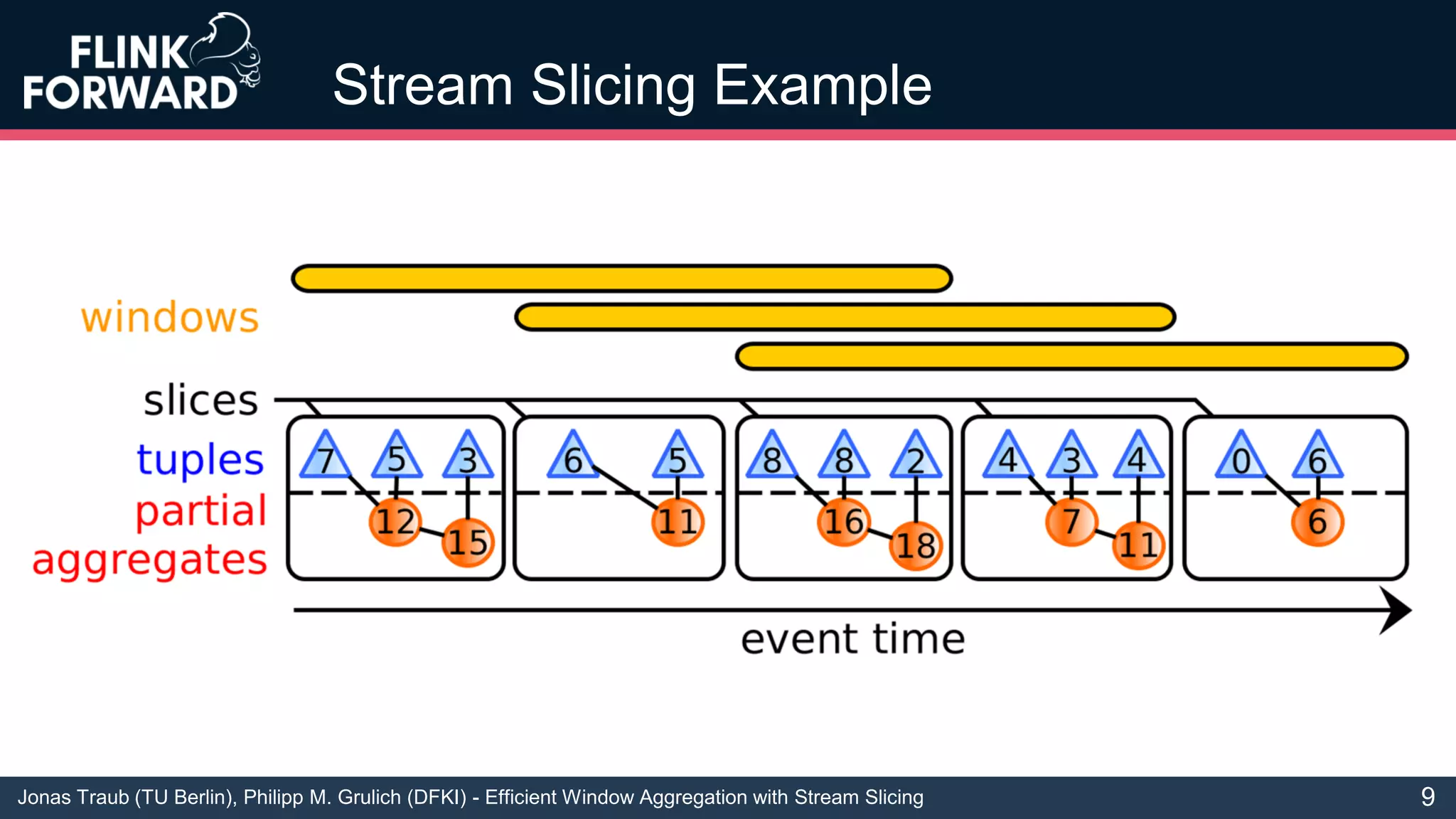 FLINK FORWARD

Stream Slicing Example

windows

slices

tuples

partial aggregates

7 5 3

12 15

6 5

11

8 8 2

16 18

4 3 4

7 11

0 6

6

event time

Jonas Traub (TU Berlin), Philipp M. Grulich (DFKI) - Efficient Window Aggregation with Stream Slicing

9